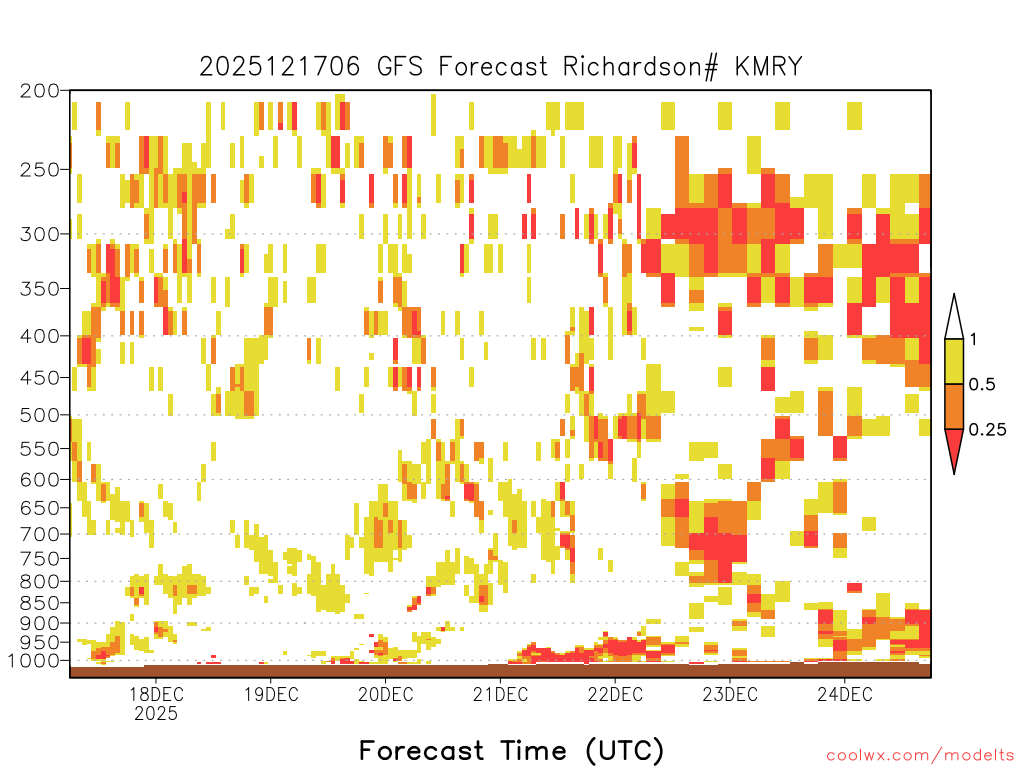 2025121706 GFS Forecast Richardson# KMRY

200
250
300
350
400
450
500
550
600
650
700
750
800
850
900
950
1000

1
0.5
0.25

18DEC
2025
19DEC
20DEC
21DEC
22DEC
23DEC
24DEC

Forecast Time (UTC)

coolwx.com/modelts